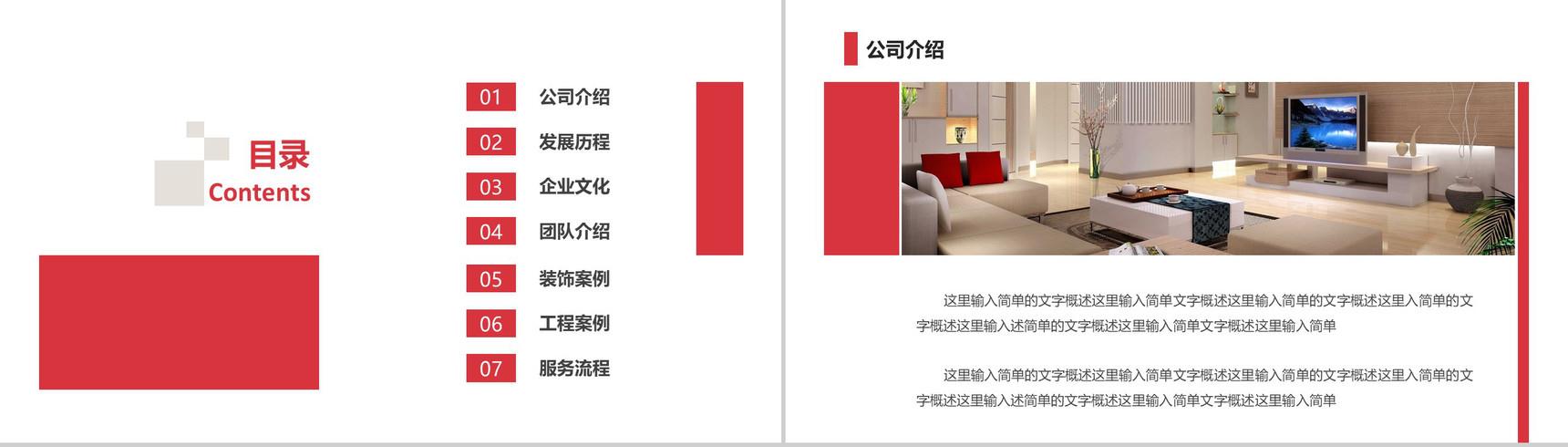 目录
Contents

01 公司介绍
02 发展历程
03 企业文化
04 团队介绍
05 装饰案例
06 工程案例
07 服务流程

公司介绍

这里输入简单的文字概述这里输入简单文字概述这里输入简单的文字概述这里入简单的文字概述这里输入述简单的文字概述这里输入简单文字概述这里输入简单

这里输入简单的文字概述这里输入简单文字概述这里输入简单的文字概述这里入简单的文字概述这里输入述简单的文字概述这里输入简单文字概述这里输入简单